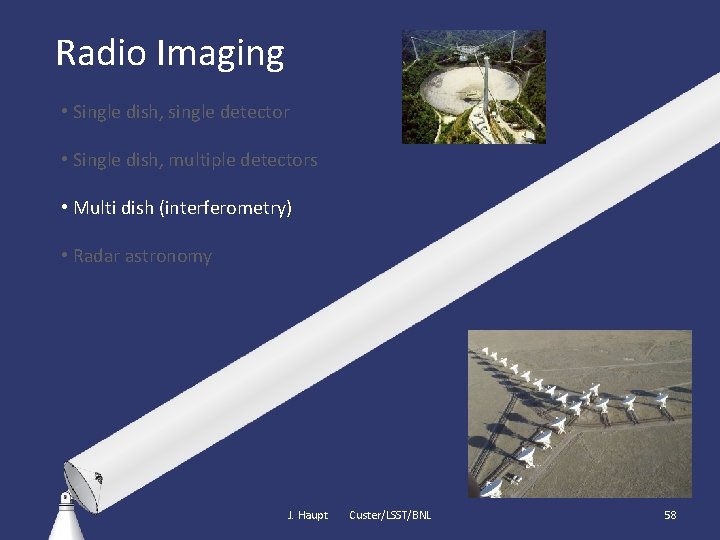 Radio Imaging

• Single dish, single detector

• Single dish, multiple detectors

• Multi dish (interferometry)

• Radar astronomy

J. Haupt Custer/LSST/BNL

58